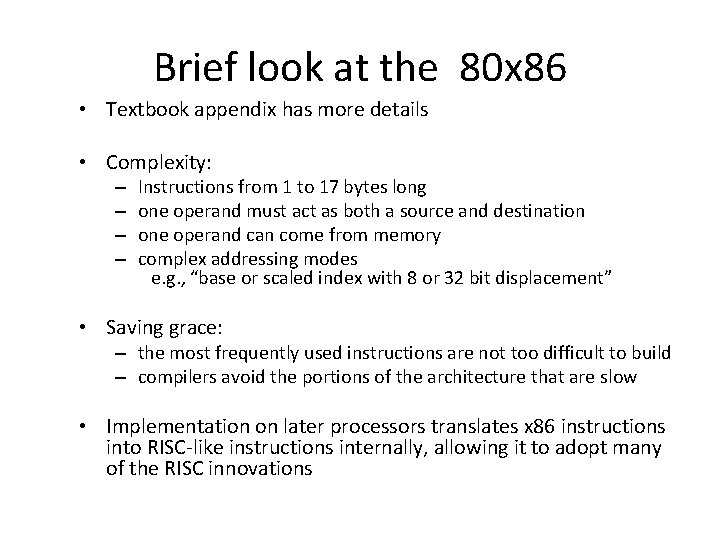 Brief look at the 80x86

• Textbook appendix has more details

• Complexity:
– Instructions from 1 to 17 bytes long
– one operand must act as both a source and destination
– one operand can come from memory
– complex addressing modes
e.g., “base or scaled index with 8 or 32 bit displacement”

• Saving grace:
– the most frequently used instructions are not too difficult to build
– compilers avoid the portions of the architecture that are slow

• Implementation on later processors translates x86 instructions into RISC-like instructions internally, allowing it to adopt many of the RISC innovations